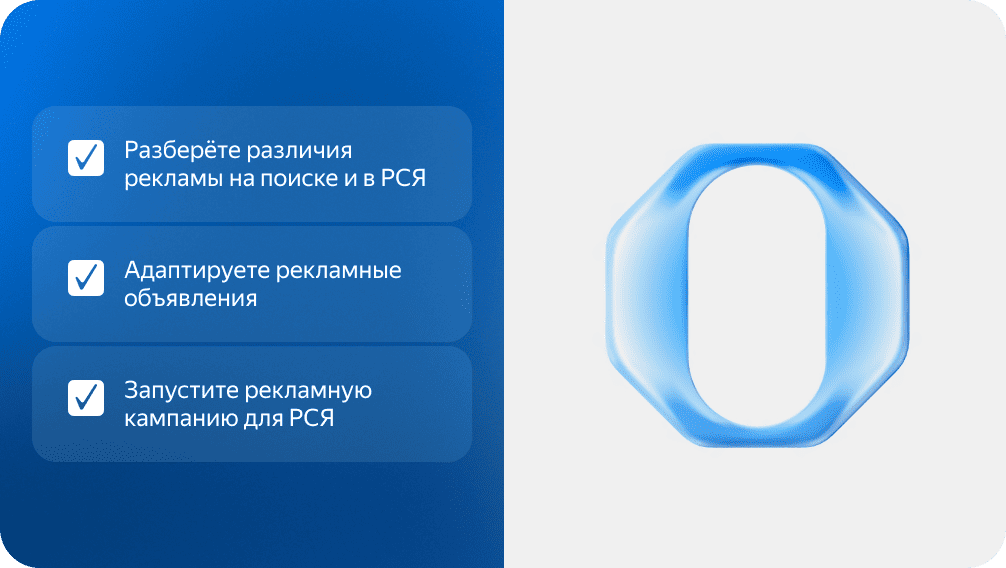 Разберёте различия рекламы на поиске и в РСЯ

Адаптируете рекламные объявления

Запустите рекламную кампанию для РСЯ